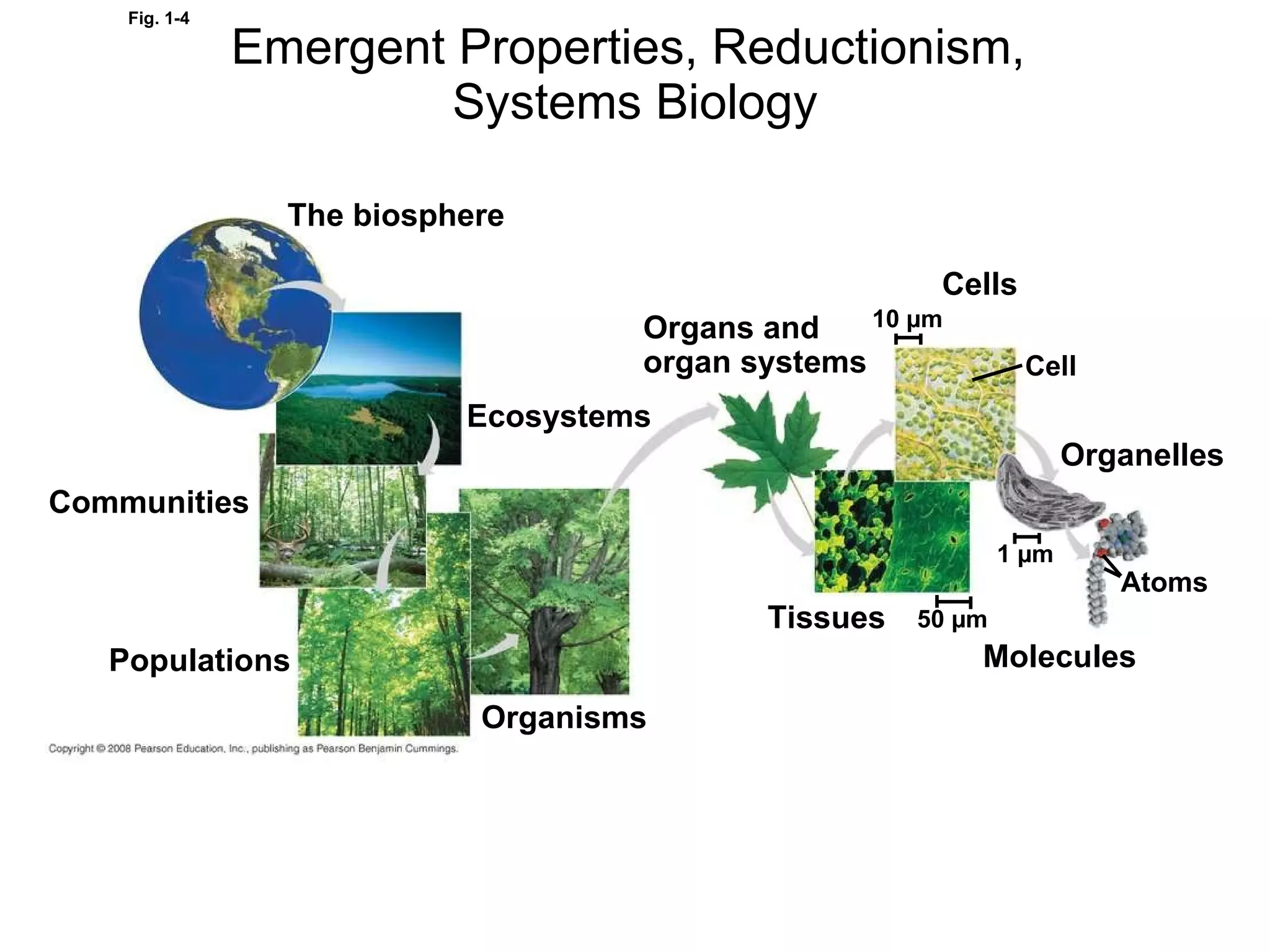 Fig. 1-4

Emergent Properties, Reductionism, Systems Biology

The biosphere

Ecosystems

Communities

Populations

Organisms

Organs and organ systems

Cells

10 µm

Cell

Organelles

1 µm

Atoms

Tissues

50 µm

Molecules

Copyright © 2008 Pearson Education, Inc., publishing as Pearson Benjamin Cummings.